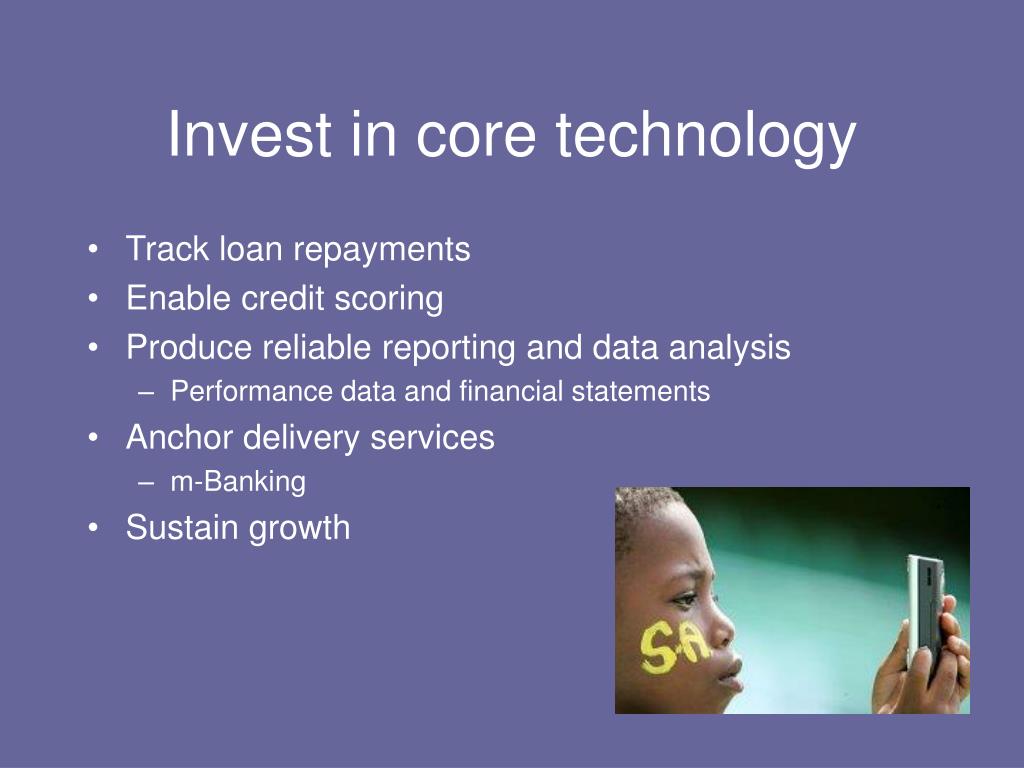 Invest in core technology

• Track loan repayments
• Enable credit scoring
• Produce reliable reporting and data analysis
  – Performance data and financial statements
• Anchor delivery services
  – m-Banking
• Sustain growth

SA